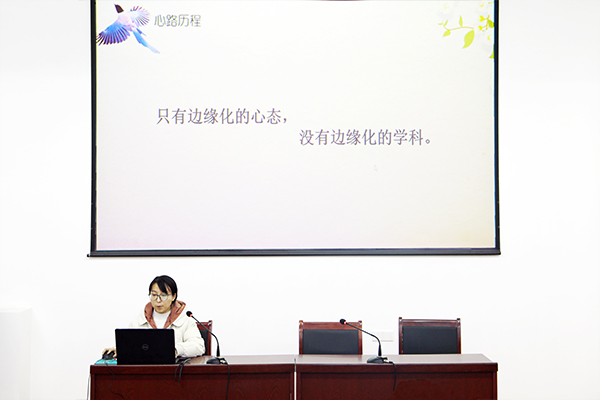 心路历程

只有边缘化的心态，
没有边缘化的学科。